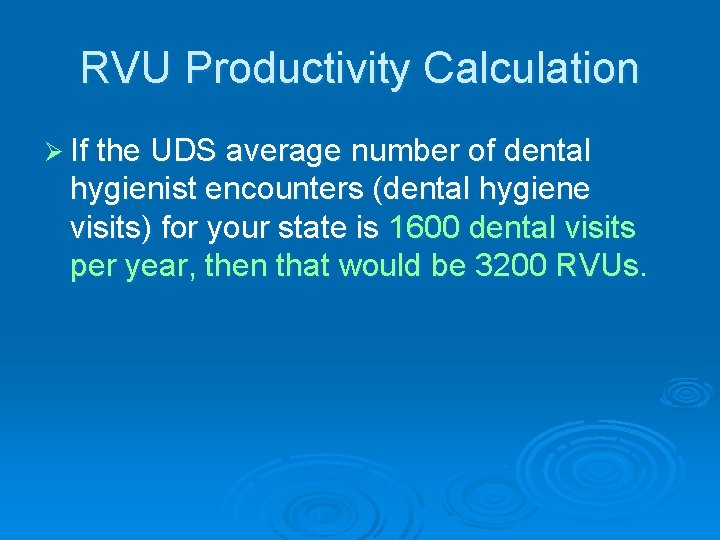 RVU Productivity Calculation

➢ If the UDS average number of dental hygienist encounters (dental hygiene visits) for your state is 1600 dental visits per year, then that would be 3200 RVUs.